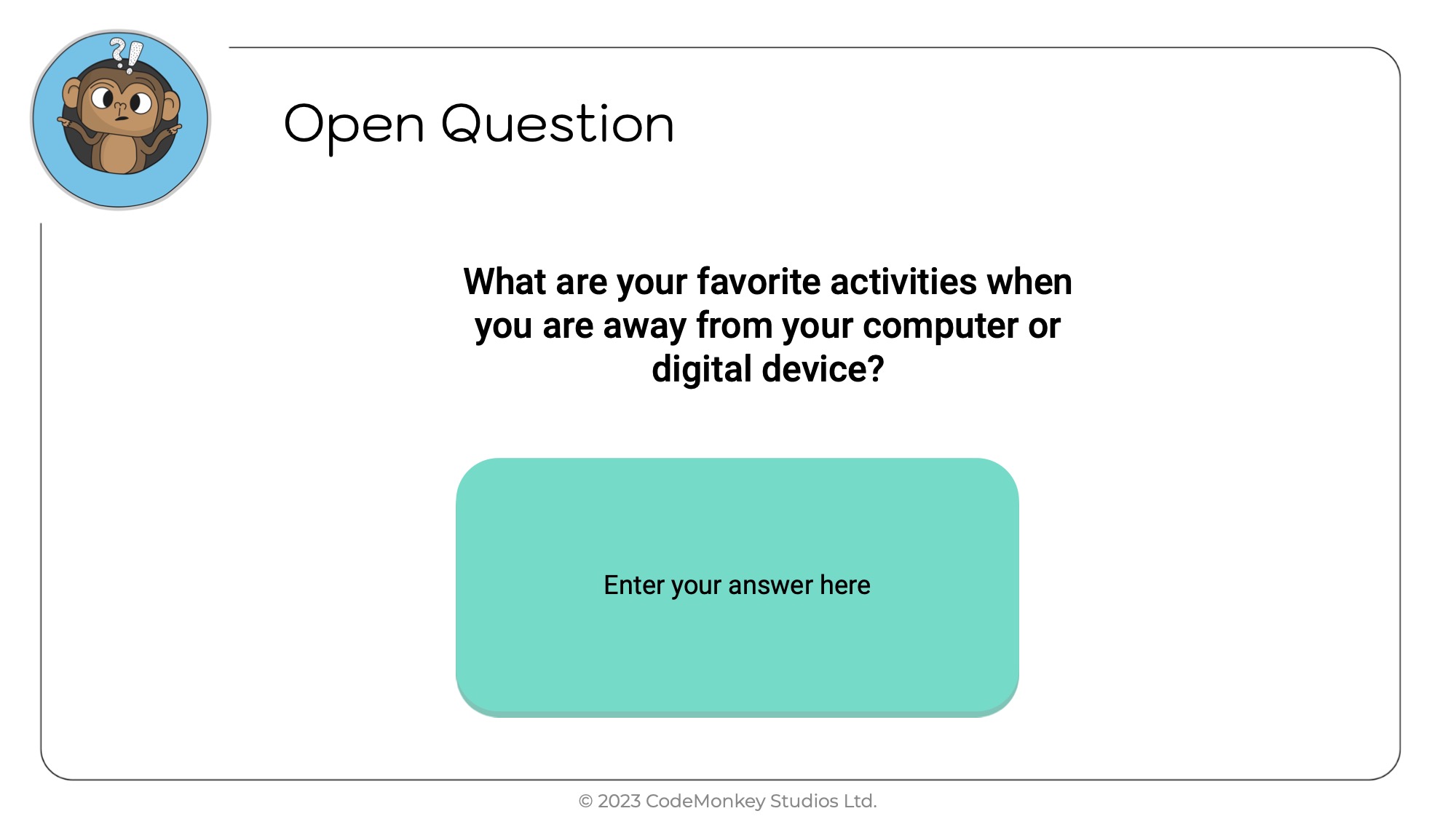 ?!

Open Question

What are your favorite activities when you are away from your computer or digital device?

Enter your answer here

© 2023 CodeMonkey Studios Ltd.